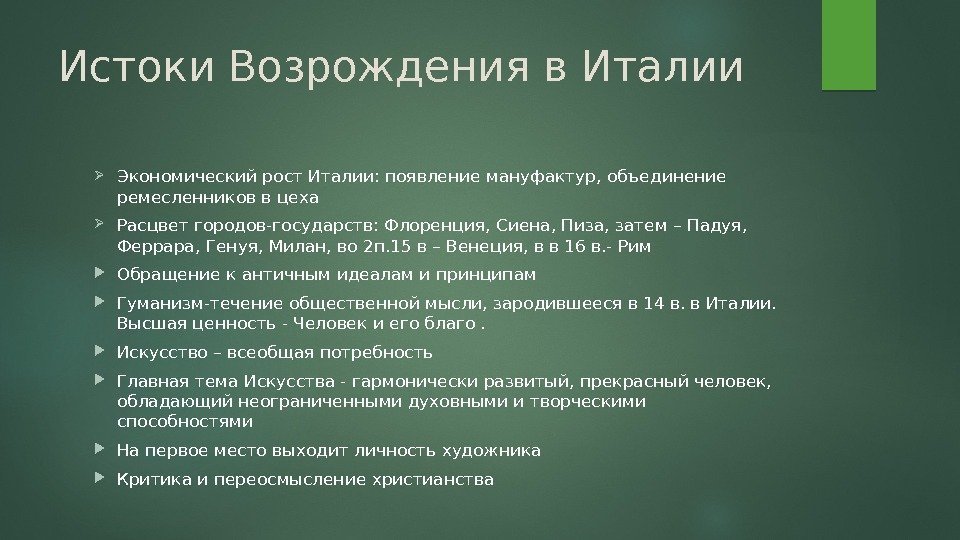 Истоки Возрождения в Италии

Экономический рост Италии: появление мануфактур, объединение ремесленников в цеха

Расцвет городов-государств: Флоренция, Сиена, Пиза, затем – Падуя, Феррара, Генуя, Милан, во 2п.15 в – Венеция, в в 16 в.- Рим

Обращение к античным идеалам и принципам

Гуманизм-течение общественной мысли, зародившееся в 14 в. в Италии. Высшая ценность - Человек и его благо .

Искусство – всеобщая потребность

Главная тема Искусства - гармонически развитый, прекрасный человек, обладающий неограниченными духовными и творческими способностями

На первое место выходит личность художника

Критика и переосмысление христианства